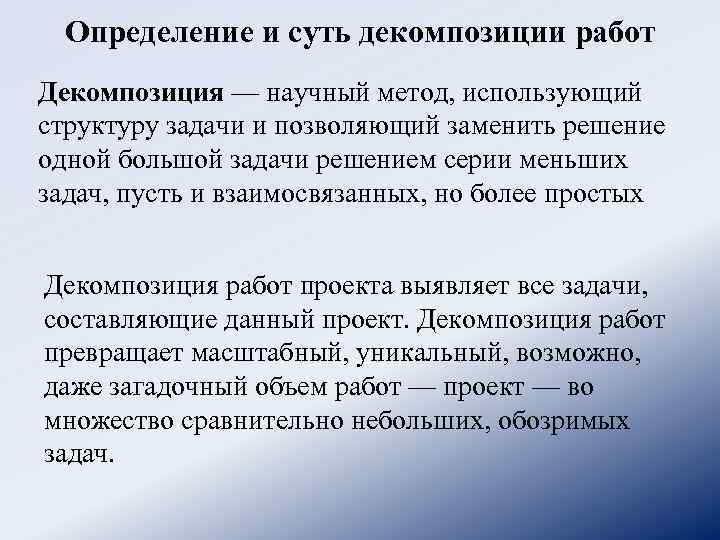 Определение и суть декомпозиции работ

Декомпозиция — научный метод, использующий структуру задачи и позволяющий заменить решение одной большой задачи решением серии меньших задач, пусть и взаимосвязанных, но более простых

Декомпозиция работ проекта выявляет все задачи, составляющие данный проект. Декомпозиция работ превращает масштабный, уникальный, возможно, даже загадочный объем работ — проект — во множество сравнительно небольших, обозримых задач.